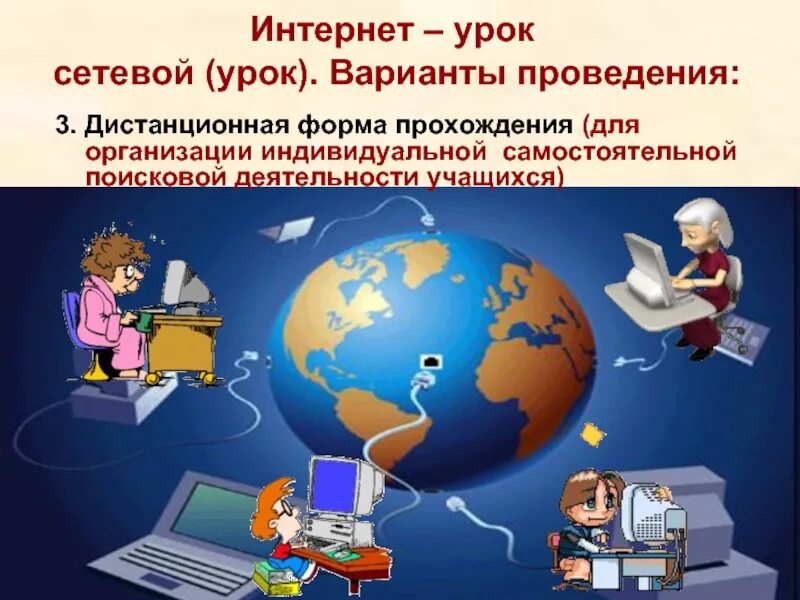 Интернет – урок
сетевой (урок). Варианты проведения:

3. Дистанционная форма прохождения (для организации индивидуальной самостоятельной поисковой деятельности учащихся)